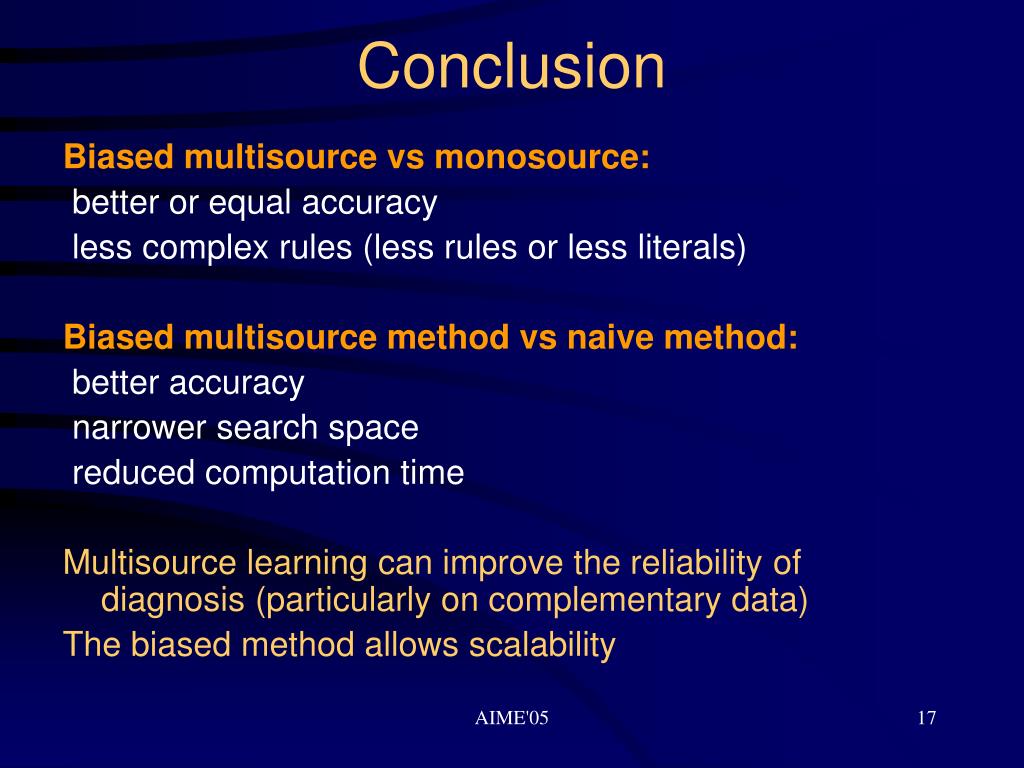 Conclusion

Biased multisource vs monosource:
better or equal accuracy
less complex rules (less rules or less literals)

Biased multisource method vs naive method:
better accuracy
narrower search space
reduced computation time

Multisource learning can improve the reliability of diagnosis (particularly on complementary data)
The biased method allows scalability

AIME'05

17